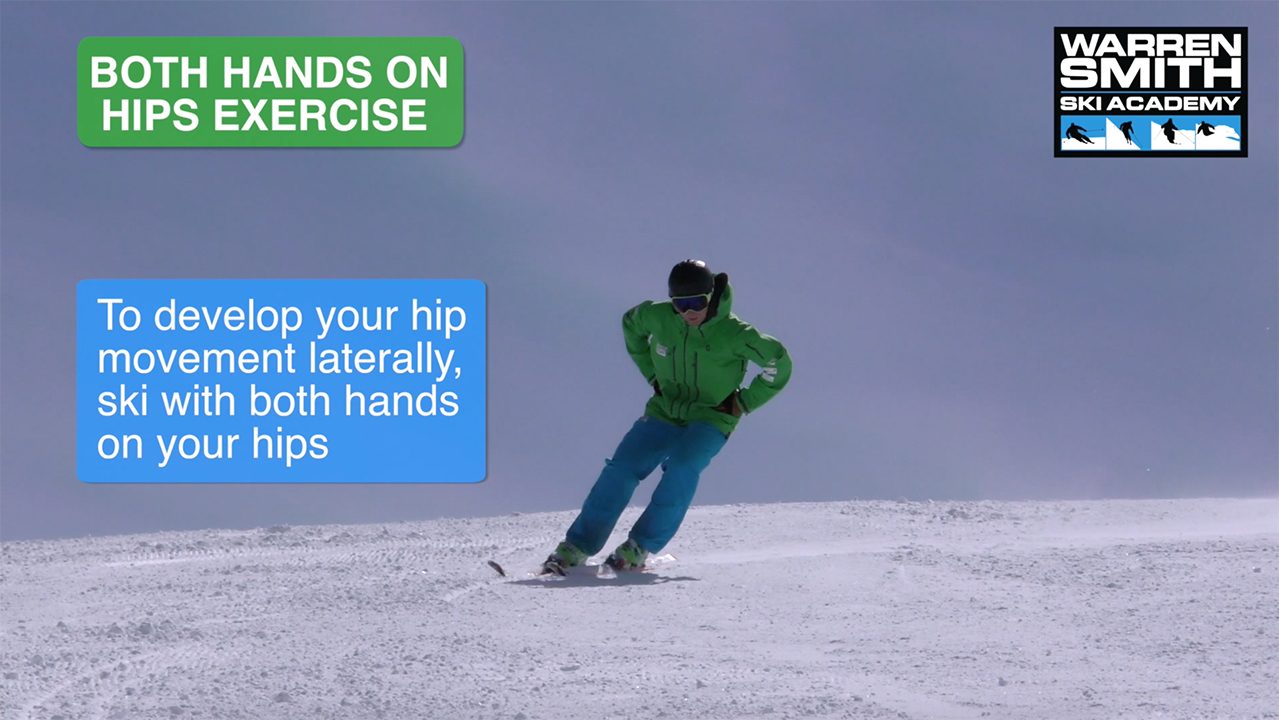 BOTH HANDS ON HIPS EXERCISE

WARREN SMITH SKI ACADEMY

To develop your hip movement laterally, ski with both hands on your hips